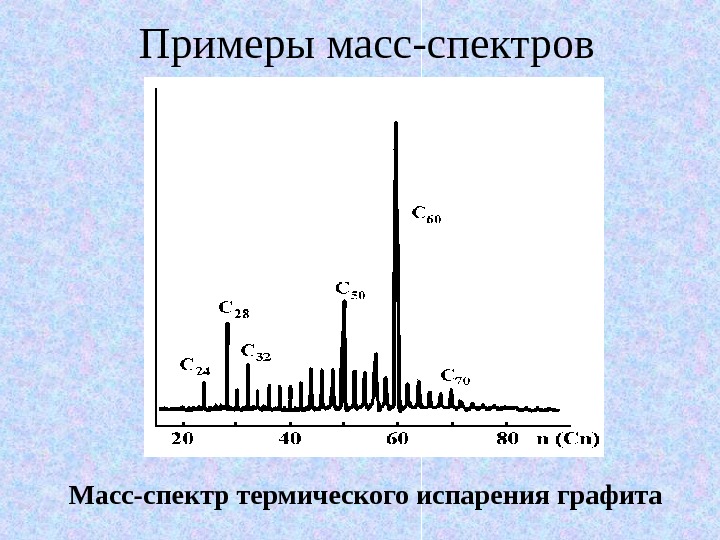 Примеры масс-спектров

$C_{60}$

$C_{50}$

$C_{28}$

$C_{32}$

$C_{24}$

$C_{70}$

20 40 60 80 n (Cn)

Масс-спектр термического испарения графита